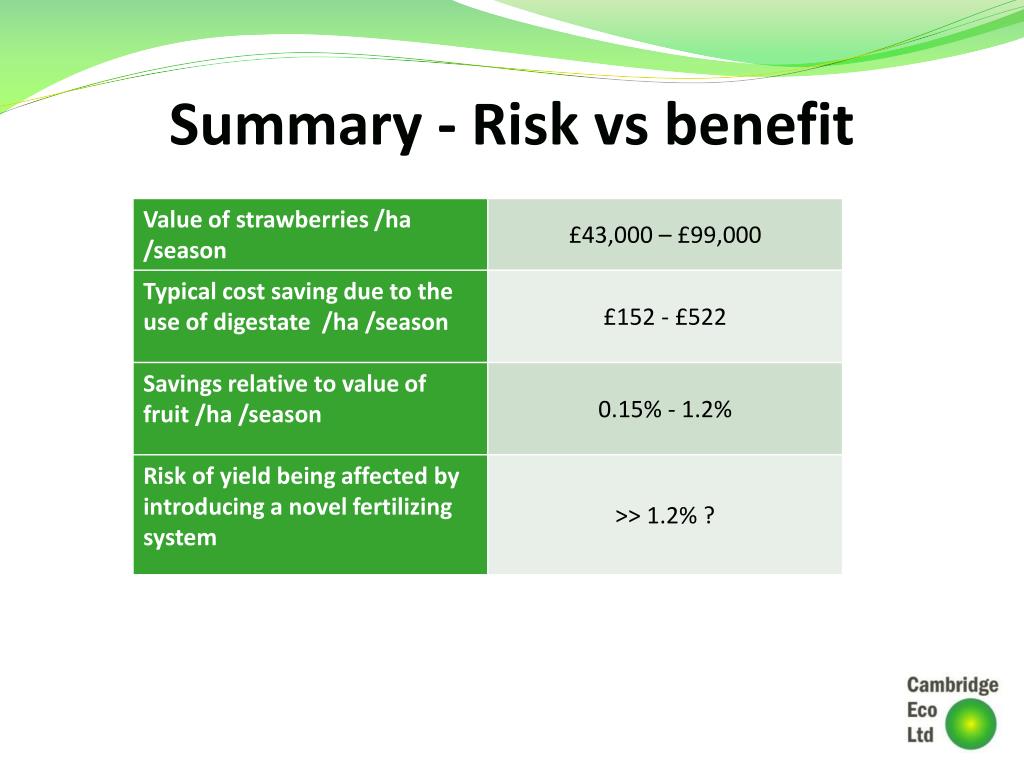 Summary - Risk vs benefit

| Value of strawberries /ha /season | £43,000 – £99,000 |
|---|---|
| Typical cost saving due to the use of digestate /ha /season | £152 - £522 |
| Savings relative to value of fruit /ha /season | 0.15% - 1.2% |
| Risk of yield being affected by introducing a novel fertilizing system | >> 1.2% ? |

Cambridge Eco Ltd